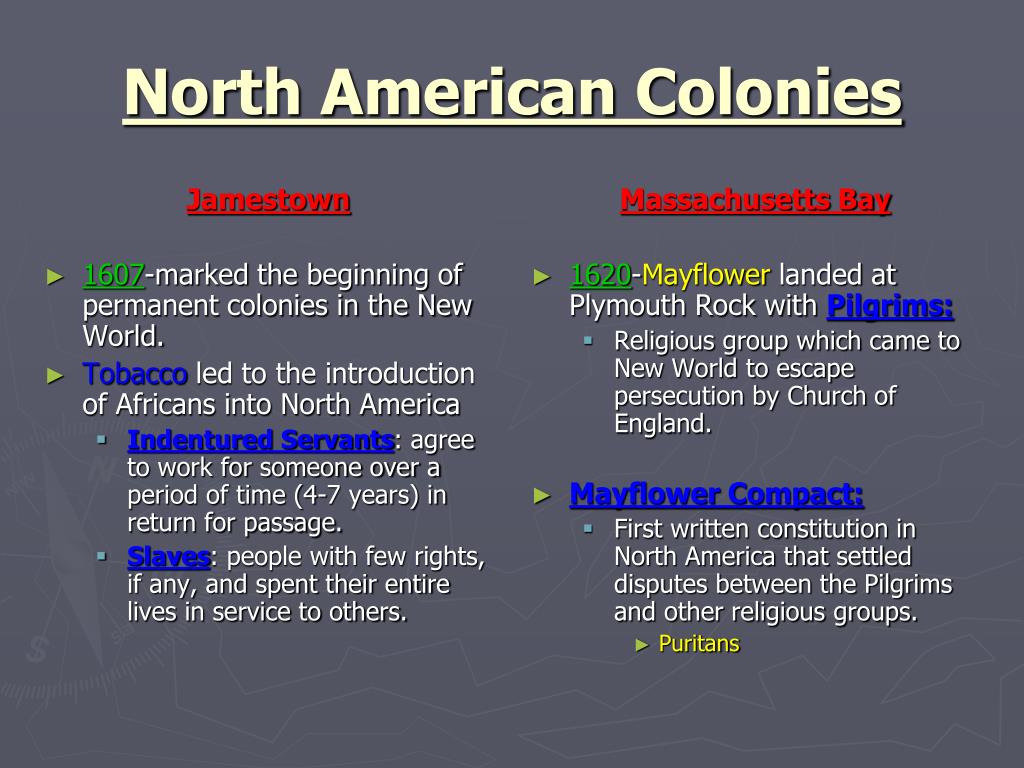 North American Colonies

Jamestown

► 1607-marked the beginning of permanent colonies in the New World.
► Tobacco led to the introduction of Africans into North America
▪ Indentured Servants: agree to work for someone over a period of time (4-7 years) in return for passage.
▪ Slaves: people with few rights, if any, and spent their entire lives in service to others.

Massachusetts Bay

► 1620-Mayflower landed at Plymouth Rock with Pilgrims:
▪ Religious group which came to New World to escape persecution by Church of England.

► Mayflower Compact:
▪ First written constitution in North America that settled disputes between the Pilgrims and other religious groups.
► Puritans